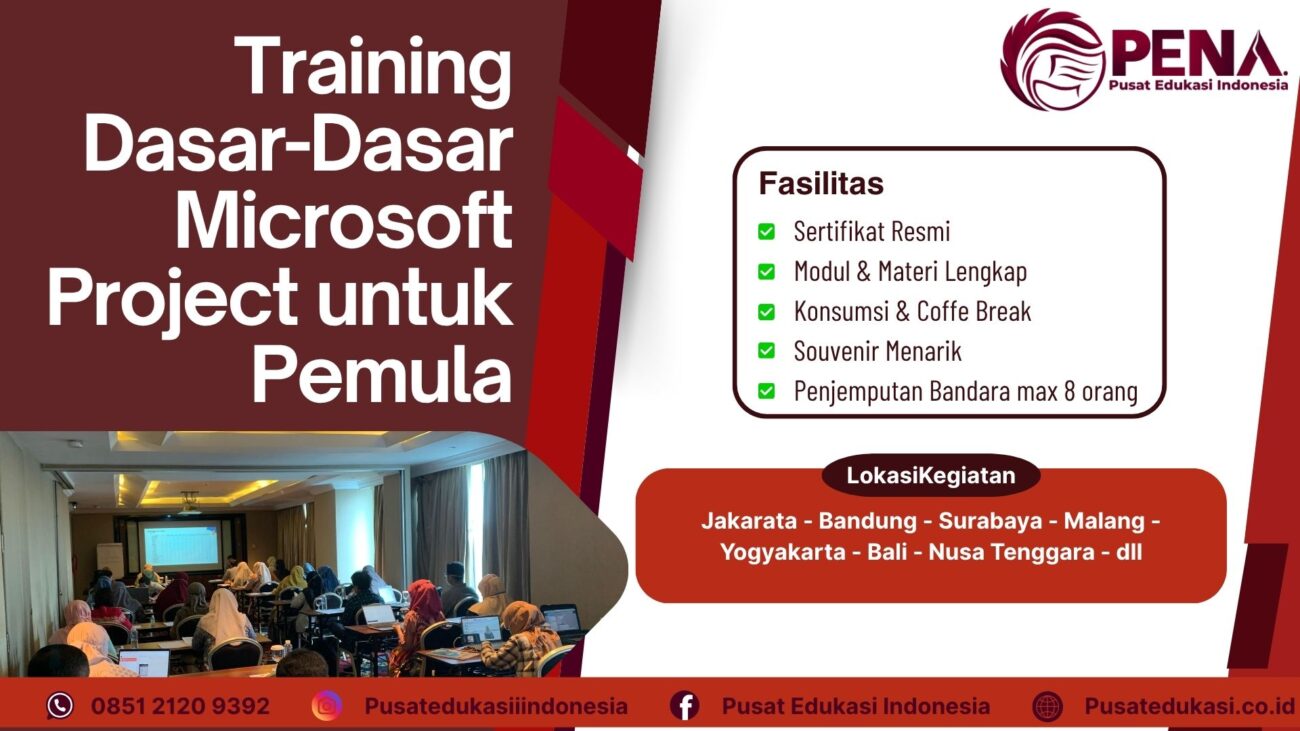 Training Dasar-Dasar Microsoft Project untuk Pemula

PENA
Pusat Edukasi Indonesia

Fasilitas
Sertifikat Resmi
Modul & Materi Lengkap
Konsumsi & Coffe Break
Souvenir Menarik
Penjemputan Bandara max 8 orang

LokasiKegiatan
Jakarata - Bandung - Surabaya - Malang - Yogyakarta - Bali - Nusa Tenggara - dll

0851 2120 9392
Pusatedukasiiindonesia
Pusat Edukasi Indonesia
Pusatedukasi.co.id